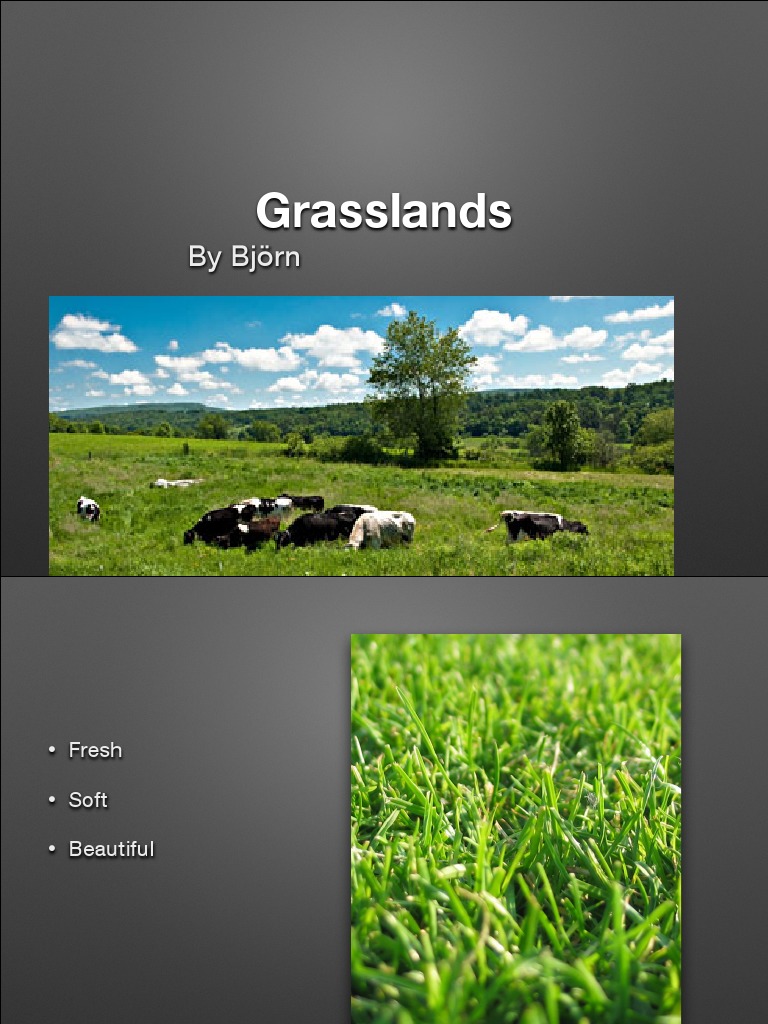 Grasslands
By Björn

• Fresh
• Soft
• Beautiful